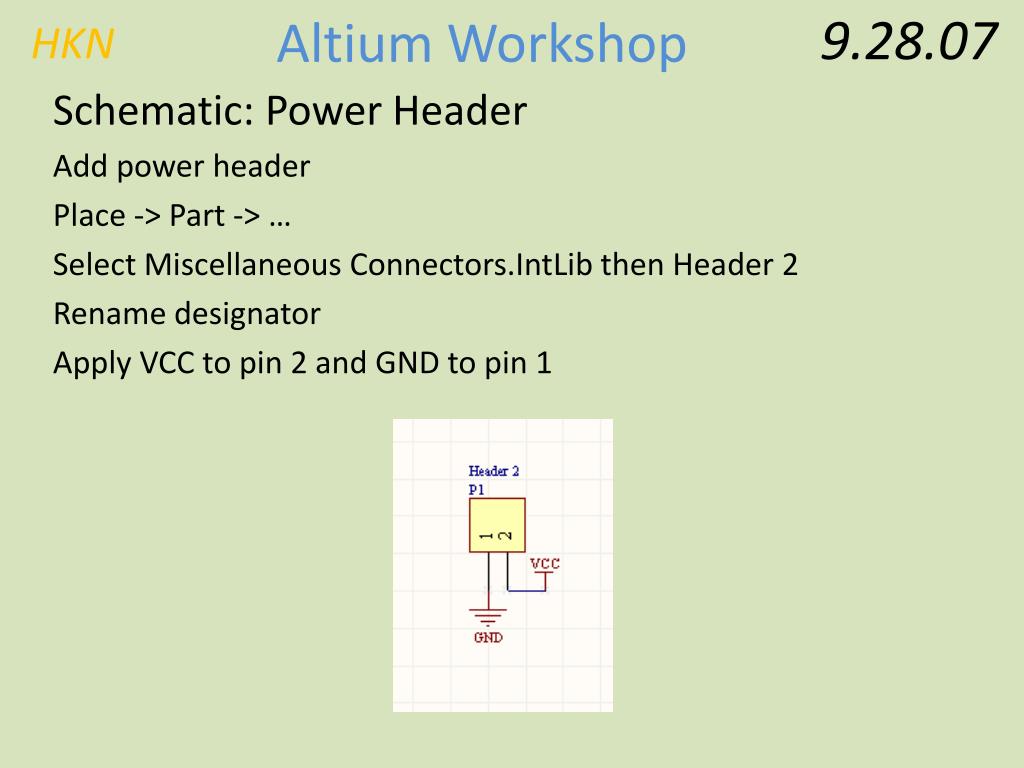 HKN

Altium Workshop

9.28.07

Schematic: Power Header

Add power header

Place -> Part -> …

Select Miscellaneous Connectors.IntLib then Header 2

Rename designator

Apply VCC to pin 2 and GND to pin 1

Header 2
P1
1
2
VCC
GND